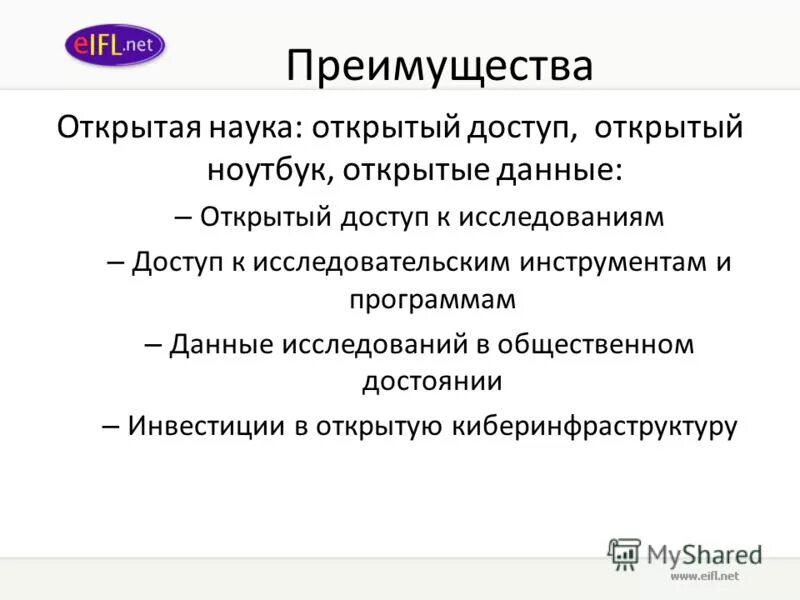 eIFL.net

Преимущества

Открытая наука: открытый доступ, открытый ноутбук, открытые данные:

– Открытый доступ к исследованиям

– Доступ к исследовательским инструментам и программам

– Данные исследований в общественном достоянии

– Инвестиции в открытую киберинфраструктуру

MyShared

www.eifl.net